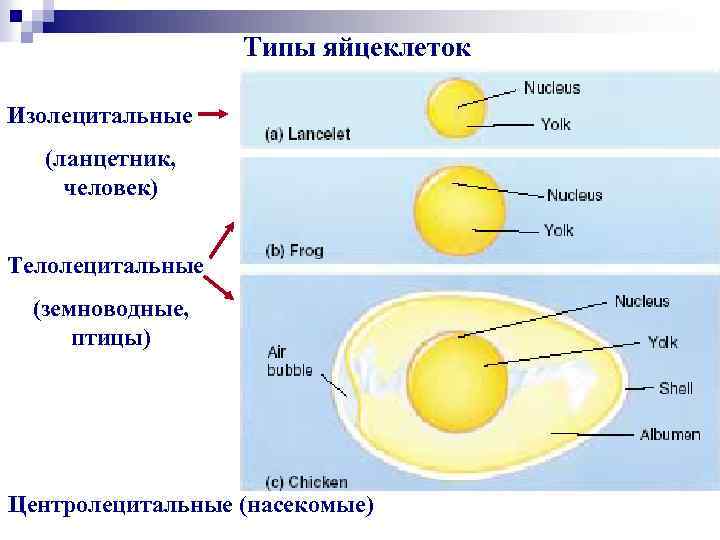 Типы яйцеклеток

Изолецитальные

(ланцетник, человек)

Телолецитальные

(земноводные, птицы)

Nucleus

Yolk

(a) Lancelet

Nucleus

Yolk

(b) Frog

Nucleus

Yolk

Air bubble

Shell

Albumen

(c) Chicken

Центролецитальные (насекомые)